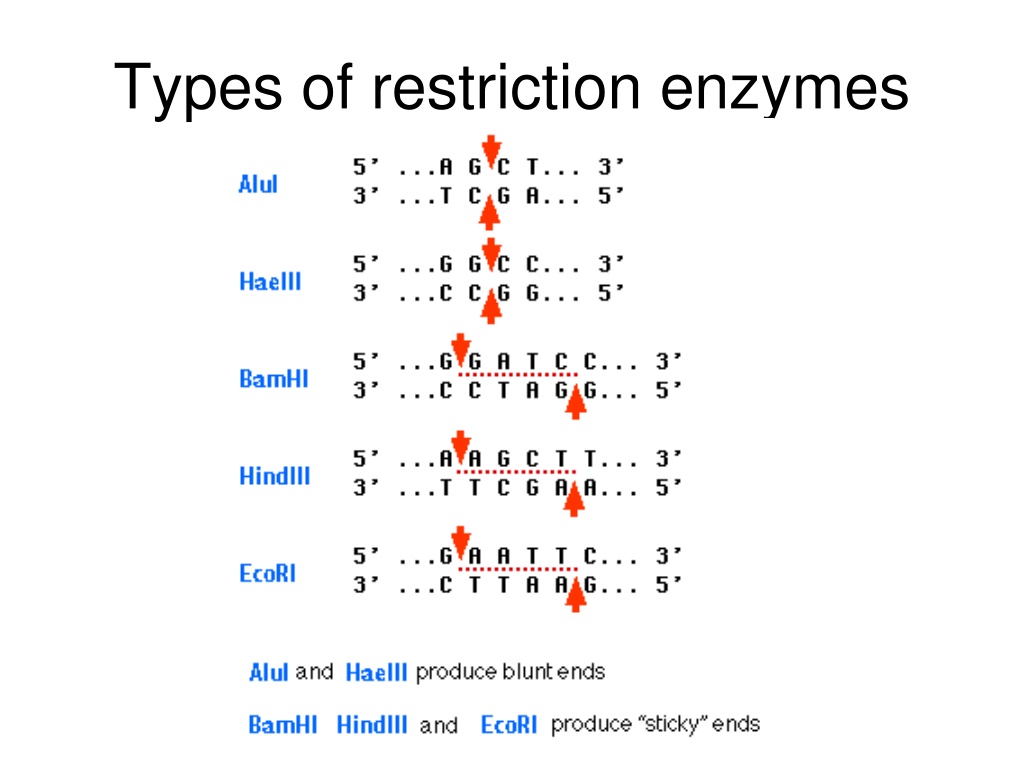 Types of restriction enzymes

AluI
5' ...A G C T... 3'
3' ...T C G A... 5'

HaeIII
5' ...G G C C... 3'
3' ...C C G G... 5'

BamHI
5' ...G G A T C C... 3'
3' ...C C T A G G... 5'

HindIII
5' ...A A G C T T... 3'
3' ...T T C G A A... 5'

EcoRI
5' ...G A A T T C... 3'
3' ...C T T A A G... 5'

AluI and HaeIII produce blunt ends

BamHI HindIII and EcoRI produce "sticky" ends